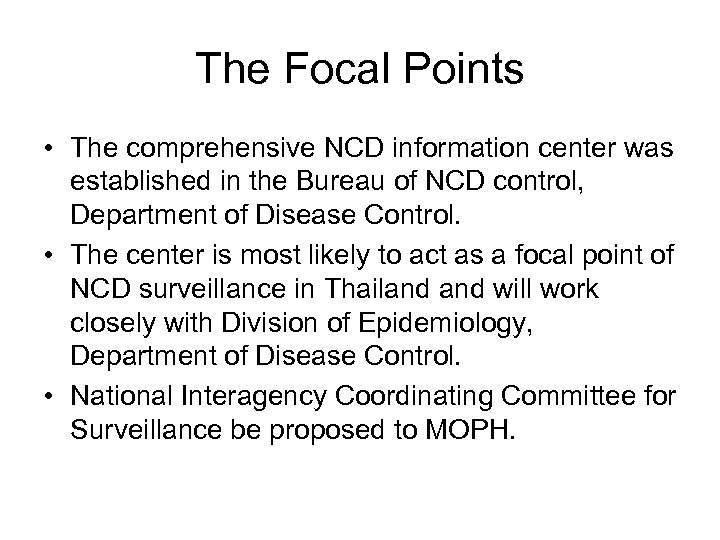 The Focal Points

• The comprehensive NCD information center was established in the Bureau of NCD control, Department of Disease Control.
• The center is most likely to act as a focal point of NCD surveillance in Thailand and will work closely with Division of Epidemiology, Department of Disease Control.
• National Interagency Coordinating Committee for Surveillance be proposed to MOPH.